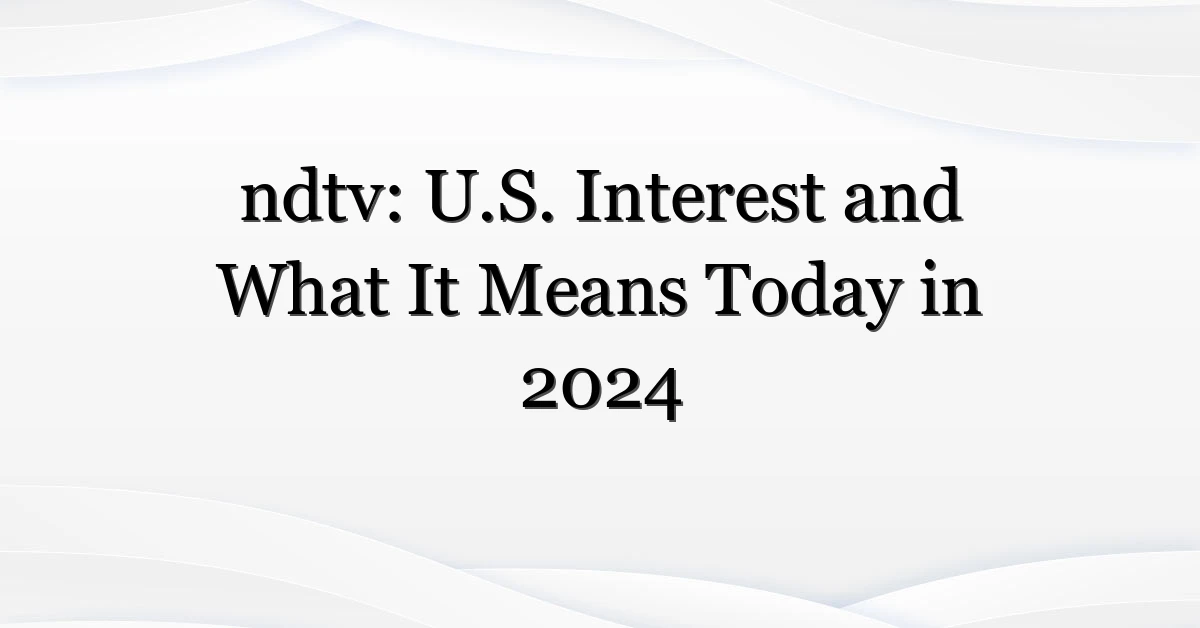 ndtv: U.S. Interest and What It Means Today in 2024